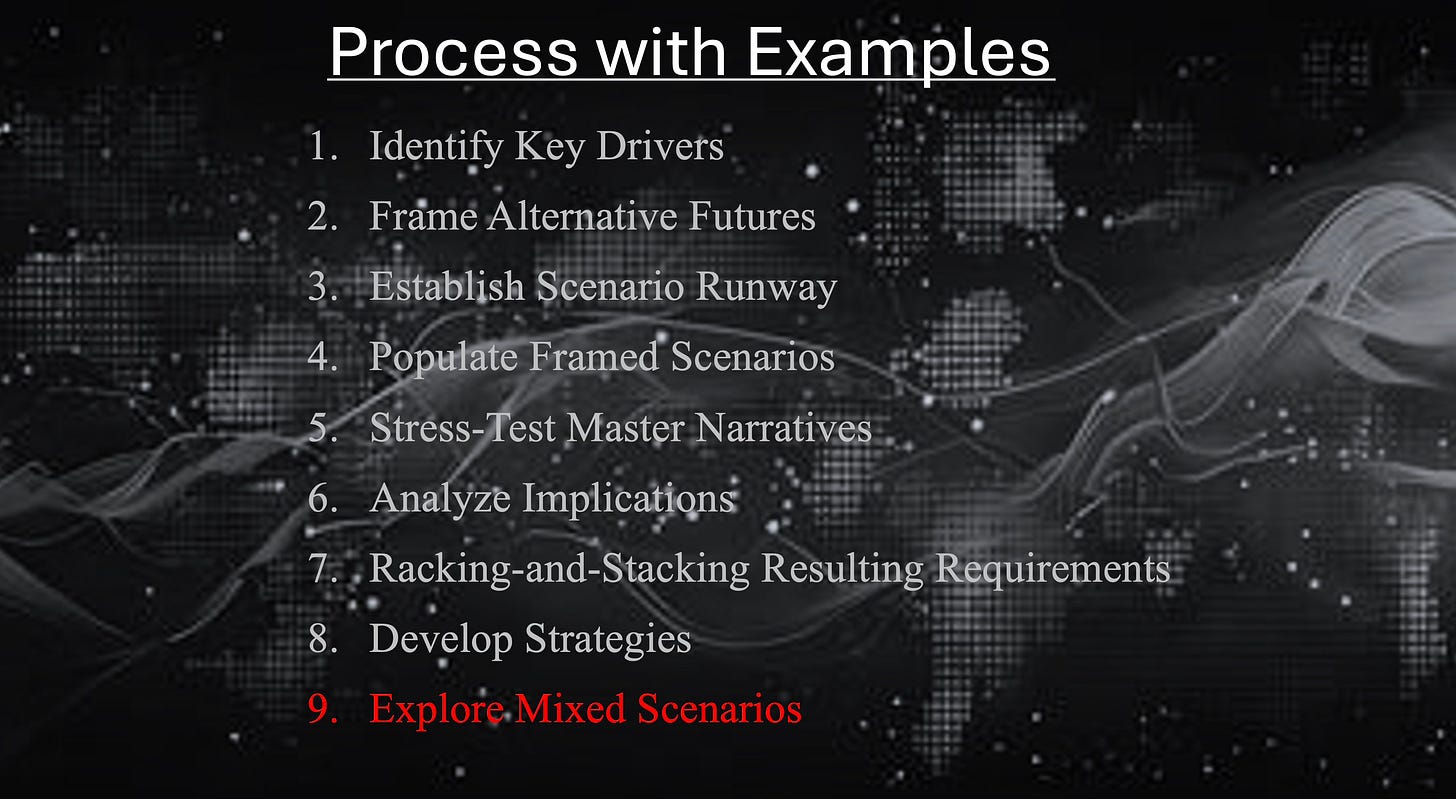 Process with Examples

1. Identify Key Drivers
2. Frame Alternative Futures
3. Establish Scenario Runway
4. Populate Framed Scenarios
5. Stress-Test Master Narratives
6. Analyze Implications
7. Racking-and-Stacking Resulting Requirements
8. Develop Strategies
9. Explore Mixed Scenarios